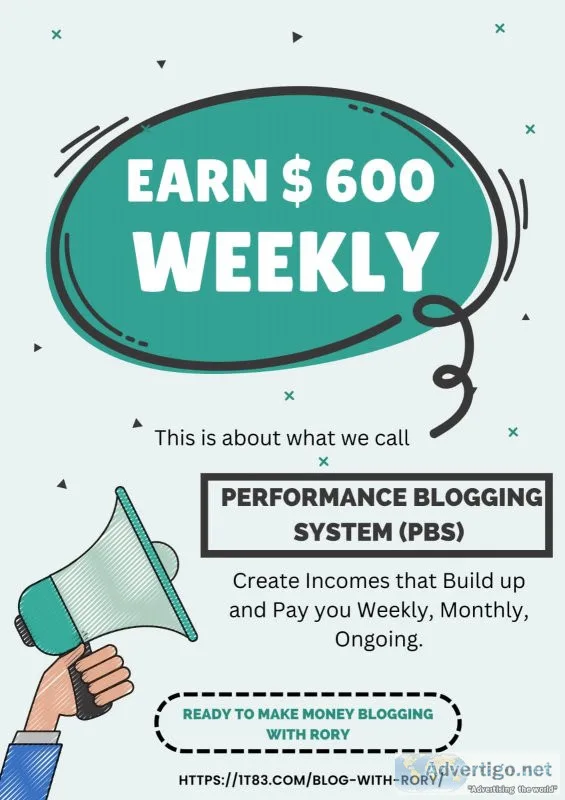 EARN $ 600 WEEKLY

This is about what we call

PERFORMANCE BLOGGING SYSTEM (PBS)

Create Incomes that Build up and Pay you Weekly, Monthly, Ongoing.

READY TO MAKE MONEY BLOGGING WITH RORY

HTTPS://1T83.COM/BLOG-WITH-RORY/

Advertigo.net
"Advertising the world"